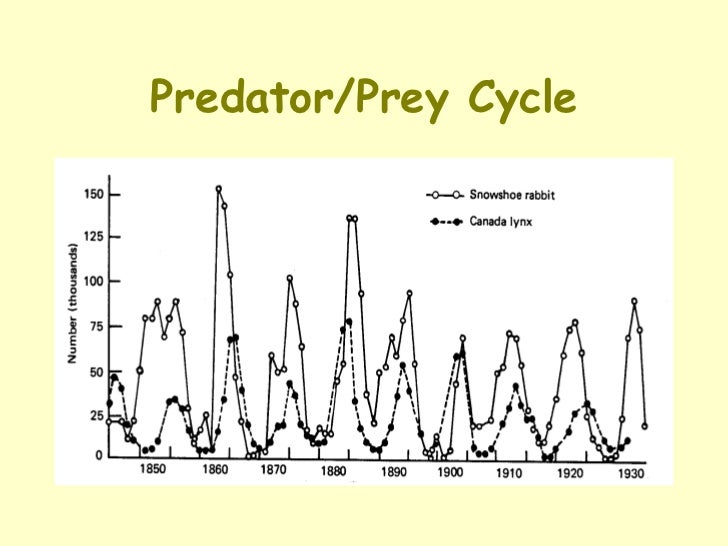 Predator/Prey Cycle

Snowshoe rabbit
Canada lynx

Number (thousands)
150
125
100
75
50
25
0

1850
1860
1870
1880
1890
1900
1910
1920
1930